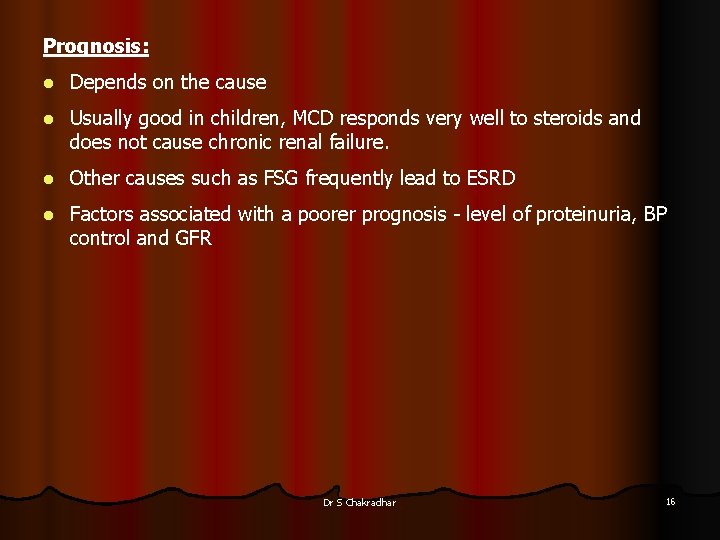 Prognosis:

- Depends on the cause
- Usually good in children, MCD responds very well to steroids and does not cause chronic renal failure.
- Other causes such as FSG frequently lead to ESRD
- Factors associated with a poorer prognosis - level of proteinuria, BP control and GFR

Dr S Chakradhar

16